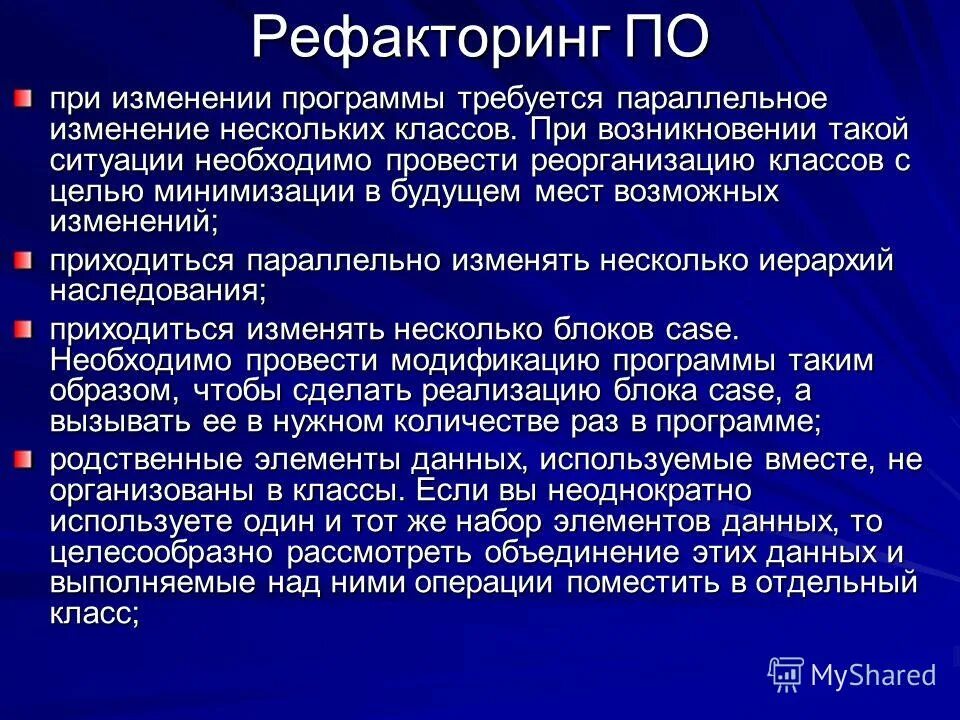 Рефакторинг ПО

при изменении программы требуется параллельное изменение нескольких классов. При возникновении такой ситуации необходимо провести реорганизацию классов с целью минимизации в будущем мест возможных изменений;

приходиться параллельно изменять несколько иерархий наследования;

приходиться изменять несколько блоков case. Необходимо провести модификацию программы таким образом, чтобы сделать реализацию блока case, а вызывать ее в нужном количестве раз в программе;

родственные элементы данных, используемые вместе, не организованы в классы. Если вы неоднократно используете один и тот же набор элементов данных, то целесообразно рассмотреть объединение этих данных и выполняемые над ними операции поместить в отдельный класс;

MyShared